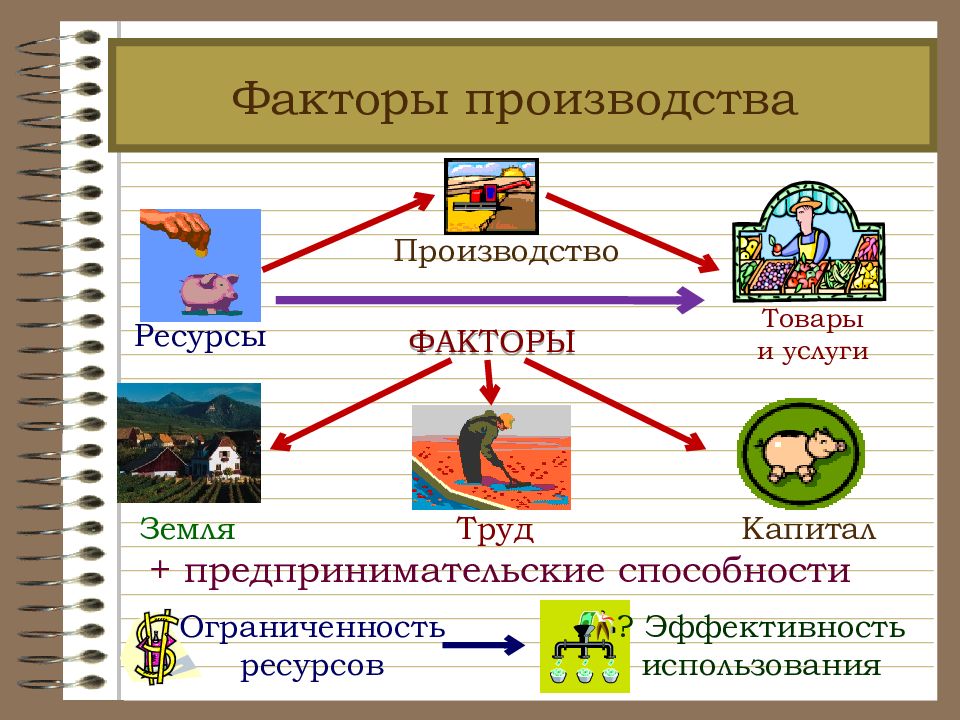 Факторы производства

Производство

Ресурсы

Товары и услуги

ФАКТОРЫ

Земля

Труд

Капитал

+ предпринимательские способности

Ограниченность ресурсов

? Эффективность использования